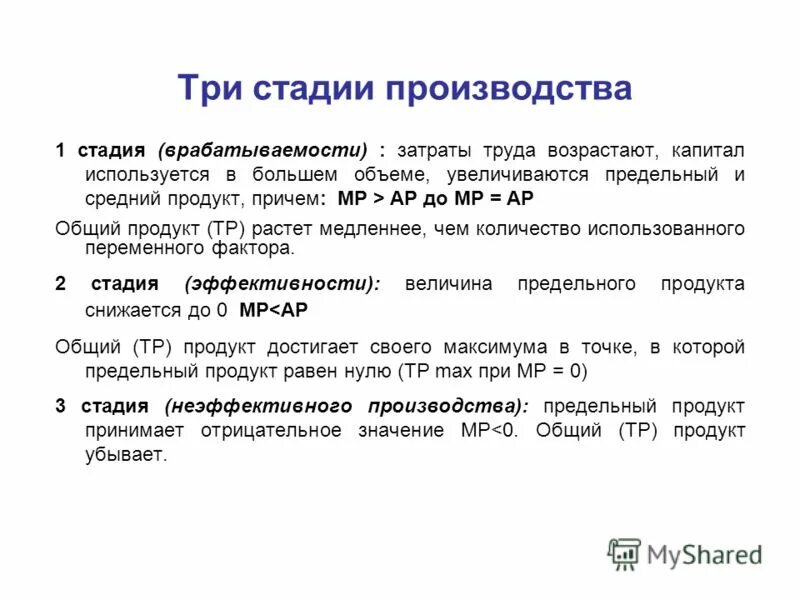 Три стадии производства

1 стадия (врабатываемости) : затраты труда возрастают, капитал используется в большем объеме, увеличиваются предельный и средний продукт, причем: MP > AP до MP = AP

Общий продукт (TP) растет медленнее, чем количество использованного переменного фактора.

2 стадия (эффективности): величина предельного продукта снижается до 0 MP<AP

Общий (TP) продукт достигает своего максимума в точке, в которой предельный продукт равен нулю (TP max при MP = 0)

3 стадия (неэффективного производства): предельный продукт принимает отрицательное значение MP<0. Общий (TP) продукт убывает.

MyShared